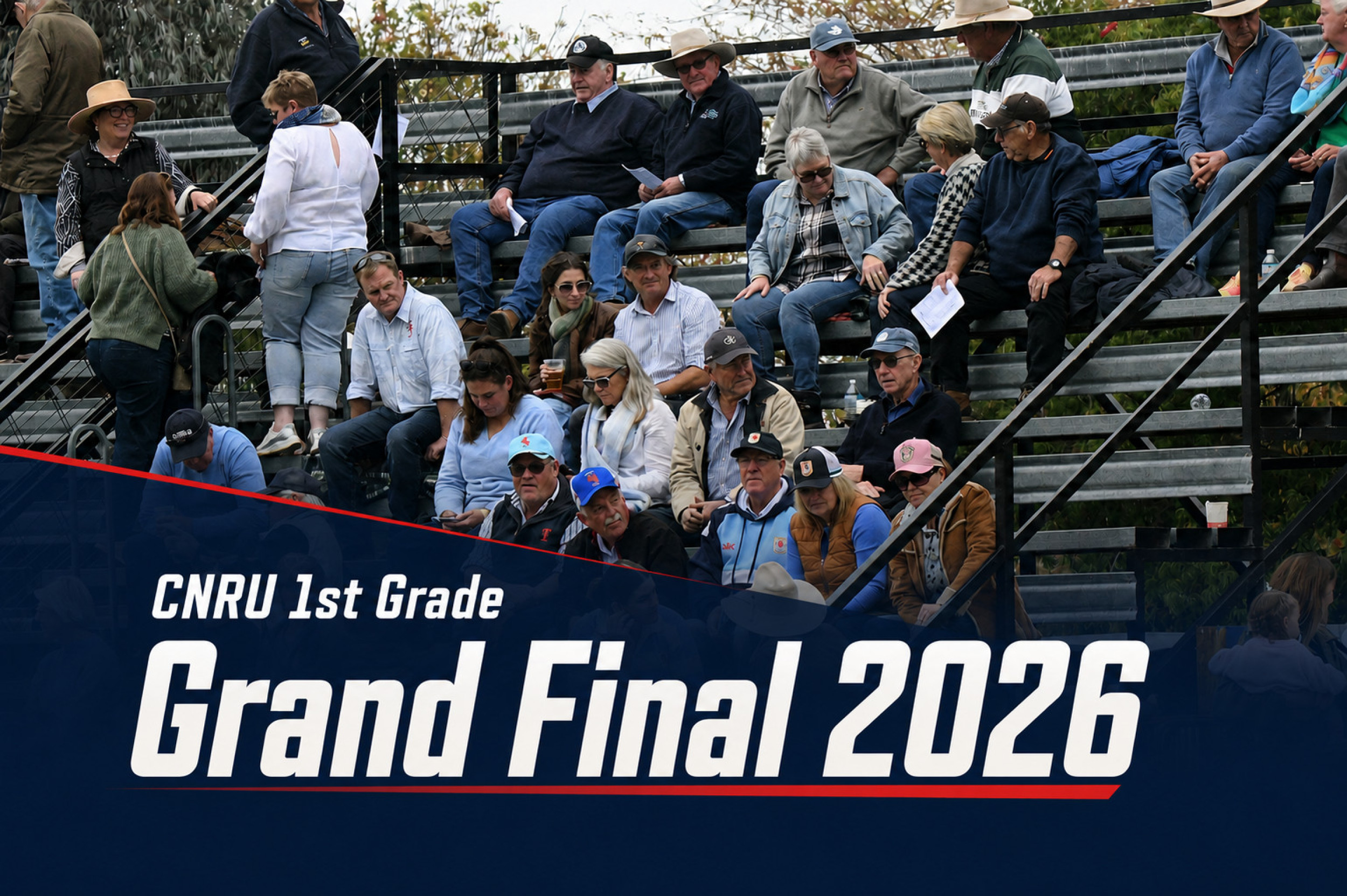 CNRU 1st Grade

Grand Final 2026